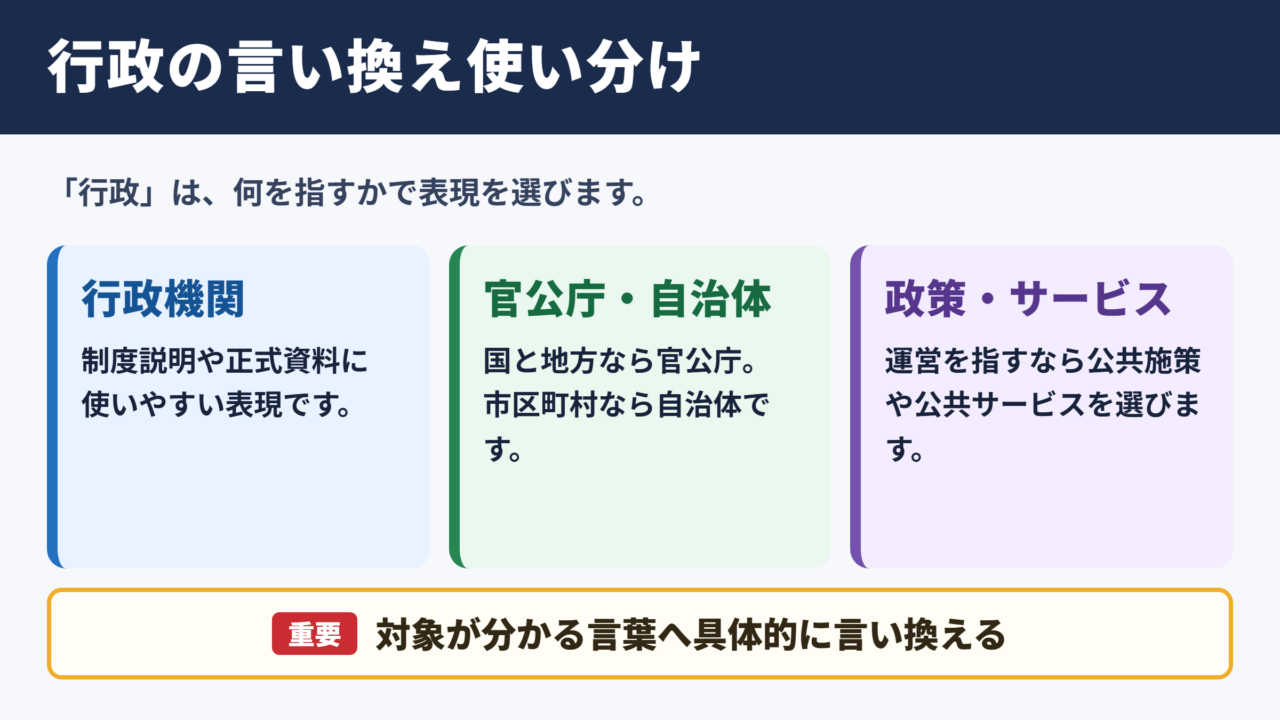 行政の言い換え使い分け

「行政」は、何を指すかで表現を選びます。

行政機関

制度説明や正式資料に使いやすい表現です。

官公庁・自治体

国と地方なら官公庁。市区町村なら自治体です。

政策・サービス

運営を指すなら公共施策や公共サービスを選びます。

重要 対象が分かる言葉へ具体的に言い換える